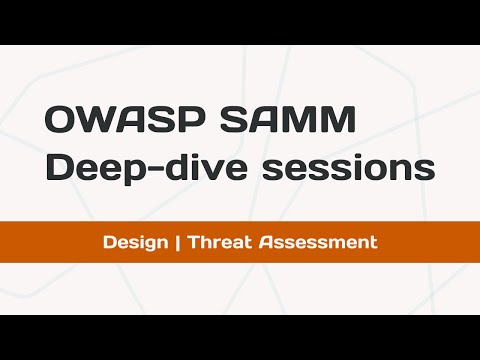 OWASP SAMM
Deep-dive sessions

Design | Threat Assessment